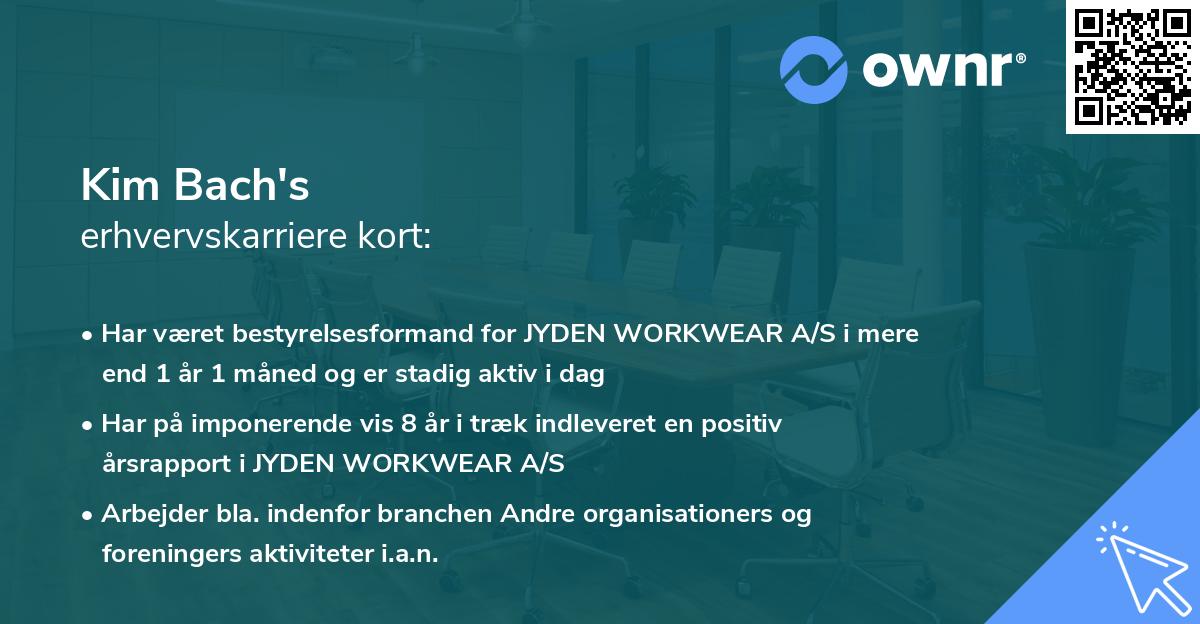 ownr®

Kim Bach's
erhvervskarriere kort:

• Har været bestyrelsesformand for JYDEN WORKWEAR A/S i mere end 1 år 1 måned og er stadig aktiv i dag

• Har på imponerende vis 8 år i træk indleveret en positiv årsrapport i JYDEN WORKWEAR A/S

• Arbejder bla. indenfor branchen Andre organisationers og foreningers aktiviteter i.a.n.